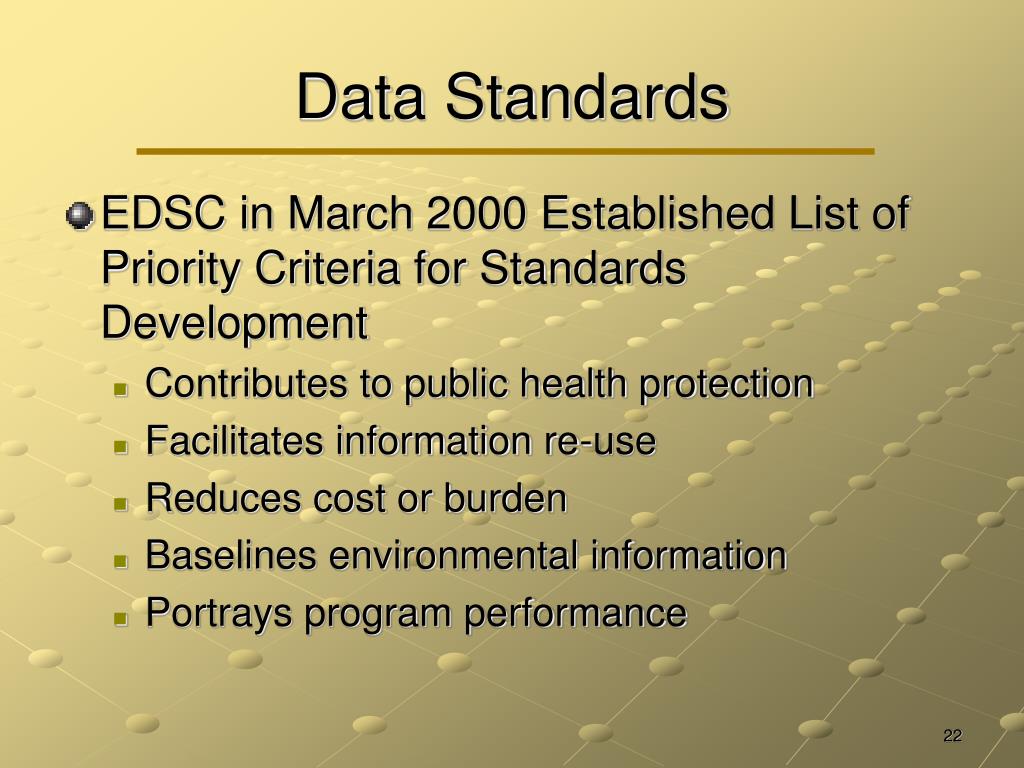 Data Standards

EDSC in March 2000 Established List of Priority Criteria for Standards Development

Contributes to public health protection

Facilitates information re-use

Reduces cost or burden

Baselines environmental information

Portrays program performance

22